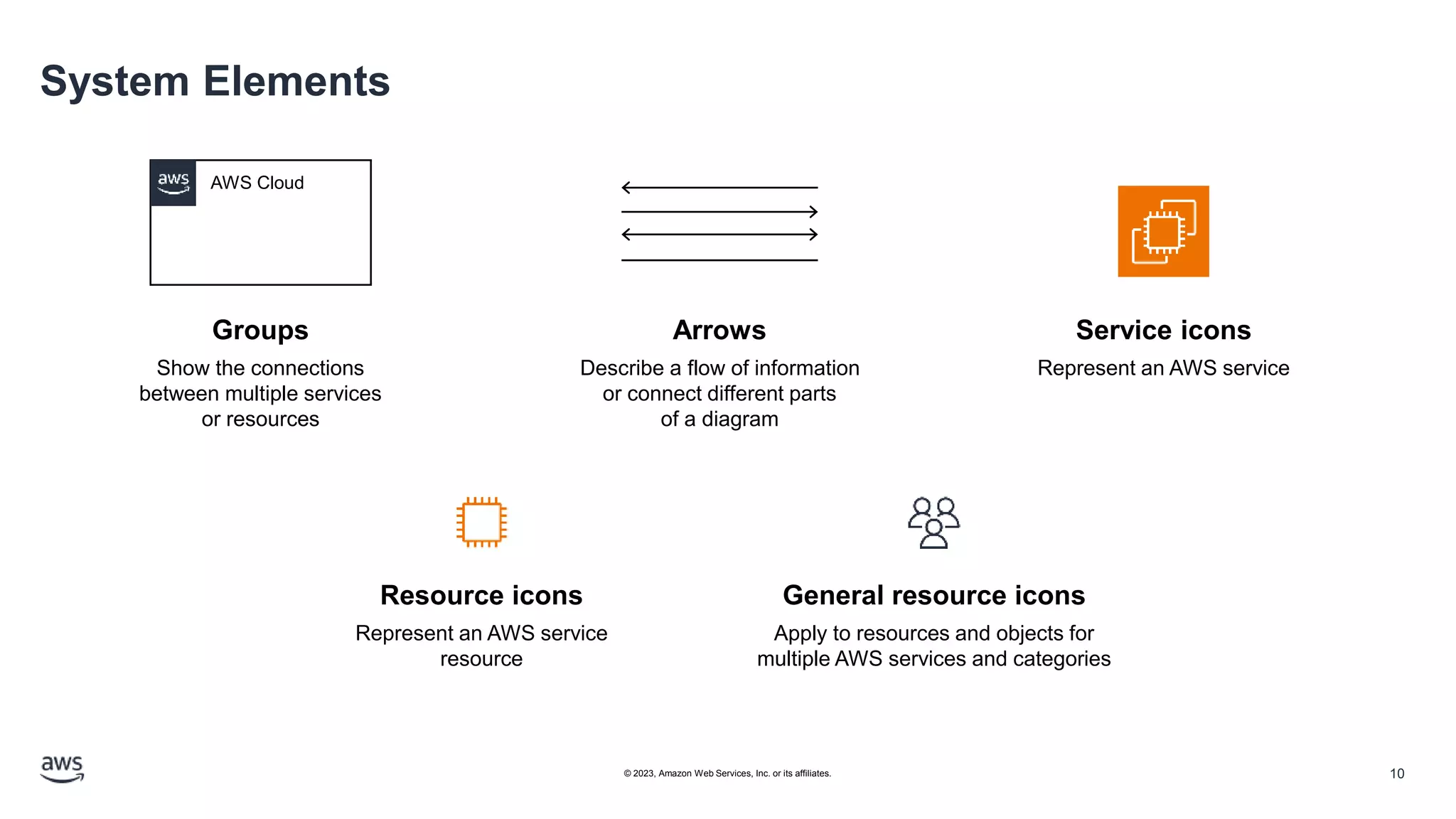 System Elements

aws AWS Cloud

Groups

Show the connections between multiple services or resources

Arrows

Describe a flow of information or connect different parts of a diagram

Service icons

Represent an AWS service

Resource icons

Represent an AWS service resource

General resource icons

Apply to resources and objects for multiple AWS services and categories

aws

© 2023, Amazon Web Services, Inc. or its affiliates.

10